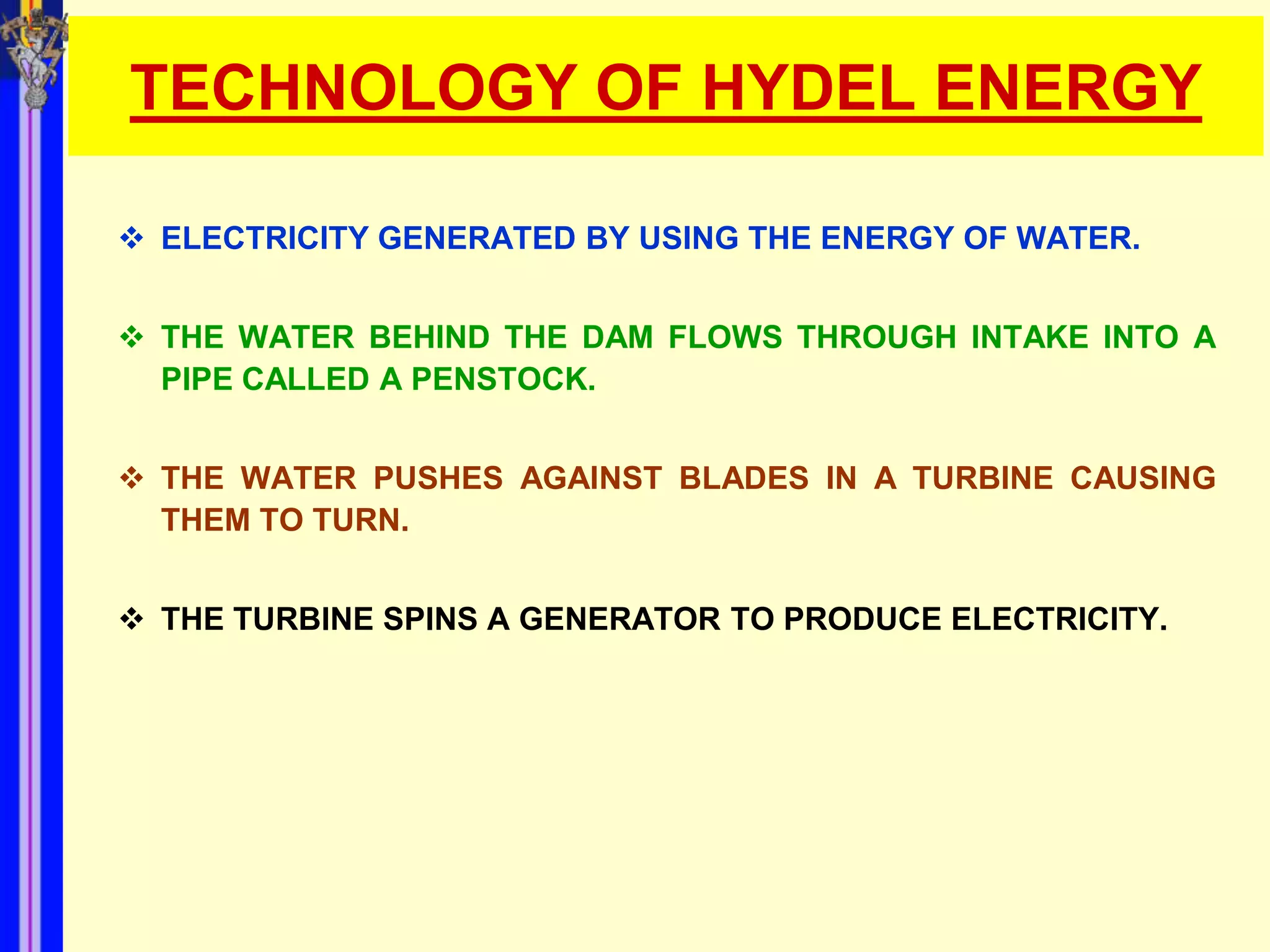 TECHNOLOGY OF HYDEL ENERGY

❖ ELECTRICITY GENERATED BY USING THE ENERGY OF WATER.

❖ THE WATER BEHIND THE DAM FLOWS THROUGH INTAKE INTO A PIPE CALLED A PENSTOCK.

❖ THE WATER PUSHES AGAINST BLADES IN A TURBINE CAUSING THEM TO TURN.

❖ THE TURBINE SPINS A GENERATOR TO PRODUCE ELECTRICITY.